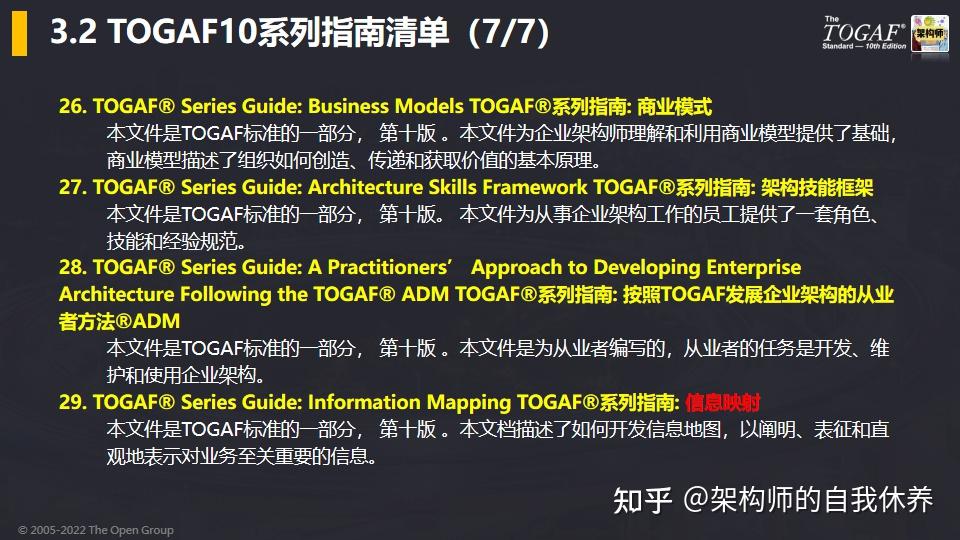 3.2 TOGAF10系列指南清单（7/7）

The TOGAF® Standard — 10th Edition 架构师

26. TOGAF® Series Guide: Business Models TOGAF®系列指南: 商业模式
本文件是TOGAF标准的一部分， 第十版 。本文件为企业架构师理解和利用商业模型提供了基础，商业模型描述了组织如何创造、传递和获取价值的基本原理。

27. TOGAF® Series Guide: Architecture Skills Framework TOGAF®系列指南: 架构技能框架
本文件是TOGAF标准的一部分， 第十版。 本文件为从事企业架构工作的员工提供了一套角色、技能和经验规范。

28. TOGAF® Series Guide: A Practitioners’ Approach to Developing Enterprise Architecture Following the TOGAF® ADM TOGAF®系列指南: 按照TOGAF发展企业架构的从业者方法®ADM
本文件是TOGAF标准的一部分， 第十版 。本文件是为从业者编写的，从业者的任务是开发、维护和使用企业架构。

29. TOGAF® Series Guide: Information Mapping TOGAF®系列指南: 信息映射
本文件是TOGAF标准的一部分， 第十版 。本文档描述了如何开发信息地图，以阐明、表征和直观地表示对业务至关重要的信息。

知乎 @架构师的自我休养

© 2005-2022 The Open Group